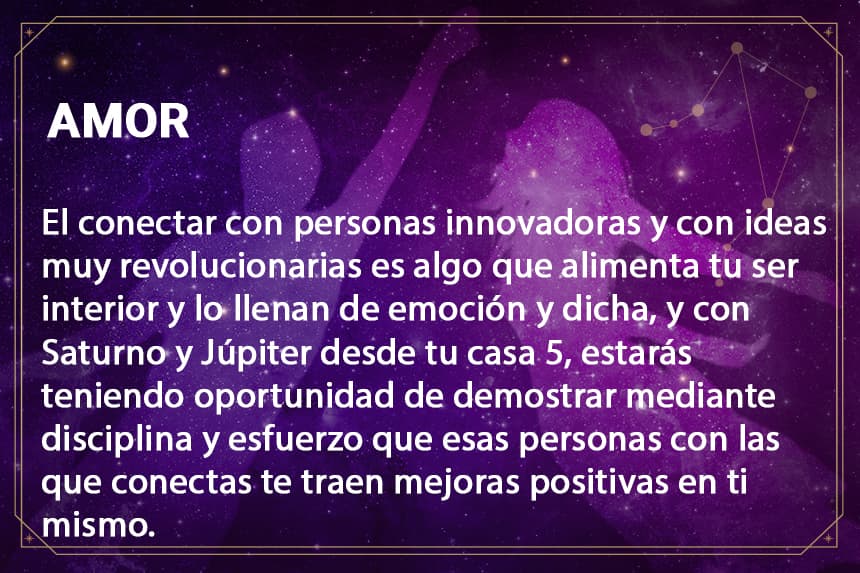 AMOR

El conectar con personas innovadoras y con ideas muy revolucionarias es algo que alimenta tu ser interior y lo llenan de emoción y dicha, y con Saturno y Júpiter desde tu casa 5, estarás teniendo oportunidad de demostrar mediante disciplina y esfuerzo que esas personas con las que conectas te traen mejoras positivas en ti mismo.